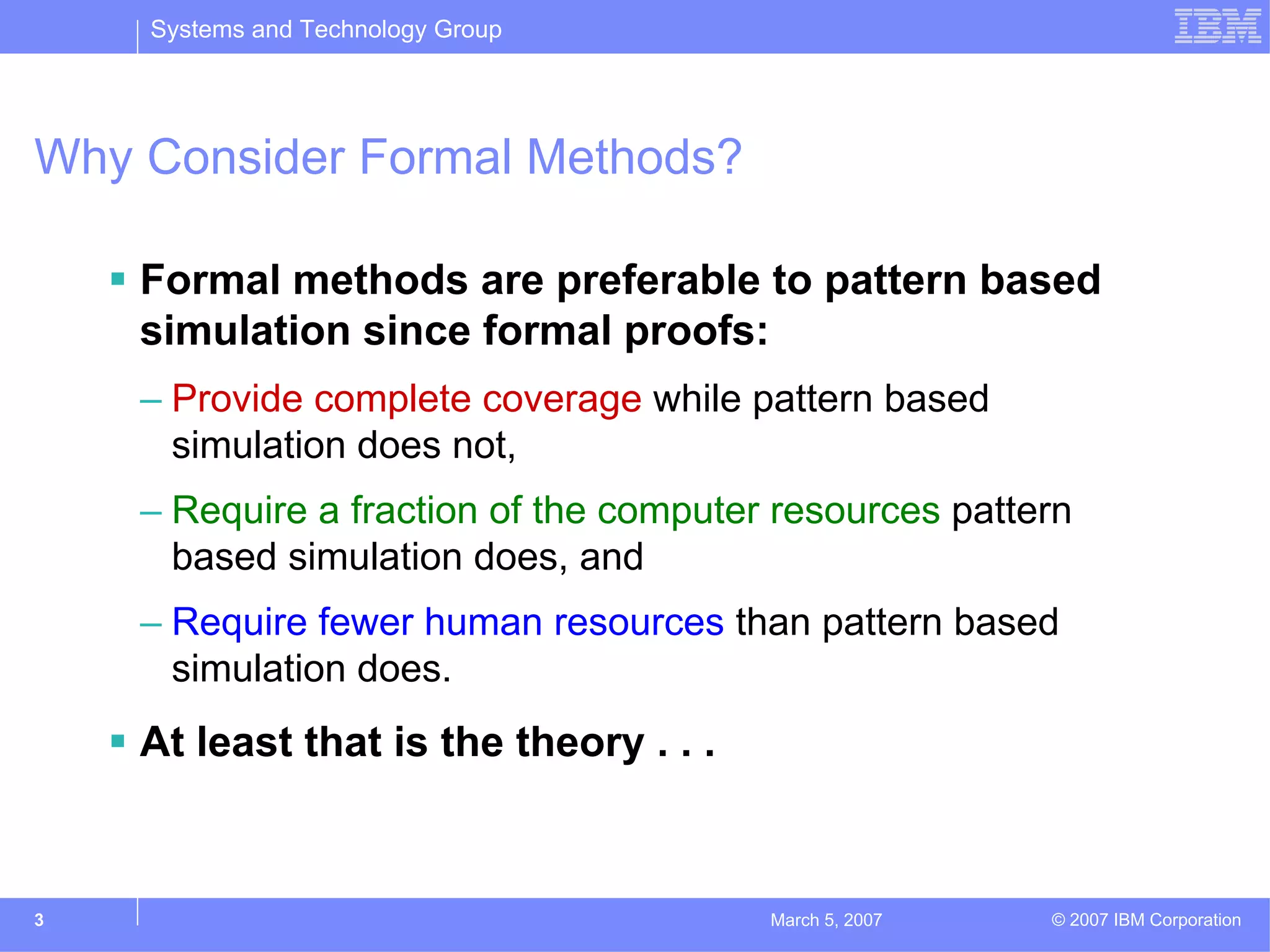 Systems and Technology Group

IBM

Why Consider Formal Methods?

▪ Formal methods are preferable to pattern based simulation since formal proofs:

– Provide complete coverage while pattern based simulation does not,

– Require a fraction of the computer resources pattern based simulation does, and

– Require fewer human resources than pattern based simulation does.

▪ At least that is the theory . . .

3

March 5, 2007

© 2007 IBM Corporation